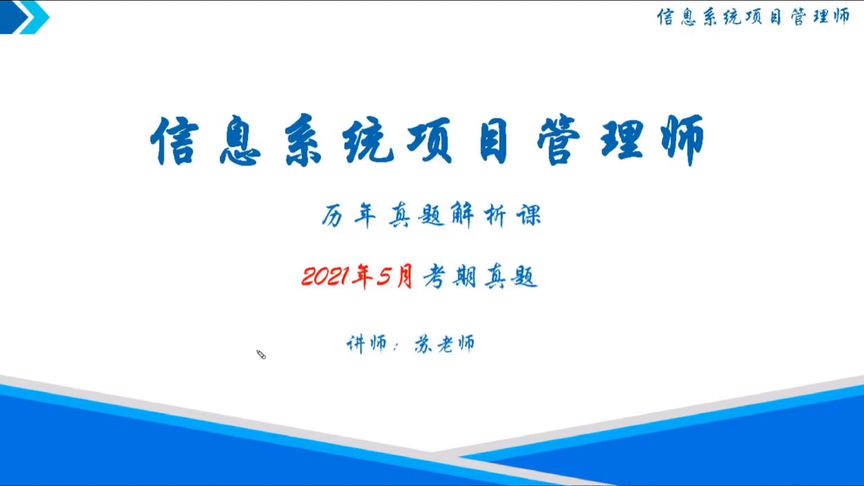 信息系统项目管理师

信息系统项目管理师

历年真题解析课

2021年5月考期真题

讲师：苏老师